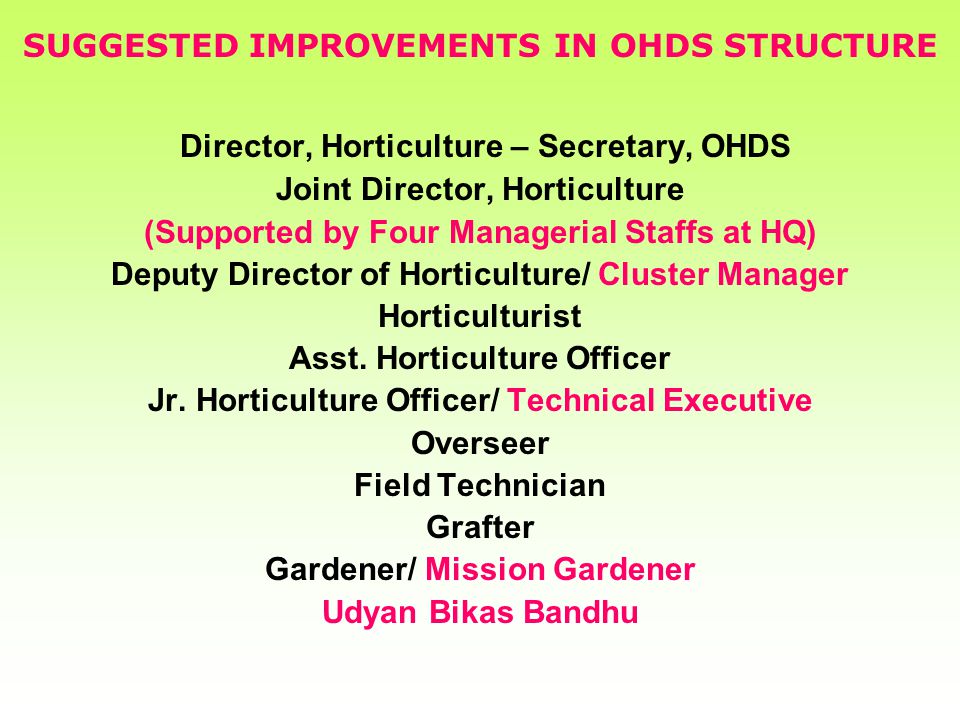 SUGGESTED IMPROVEMENTS IN OHDS STRUCTURE

Director, Horticulture – Secretary, OHDS
Joint Director, Horticulture
(Supported by Four Managerial Staffs at HQ)
Deputy Director of Horticulture/ Cluster Manager
Horticulturist
Asst. Horticulture Officer
Jr. Horticulture Officer/ Technical Executive
Overseer
Field Technician
Grafter
Gardener/ Mission Gardener
Udyan Bikas Bandhu